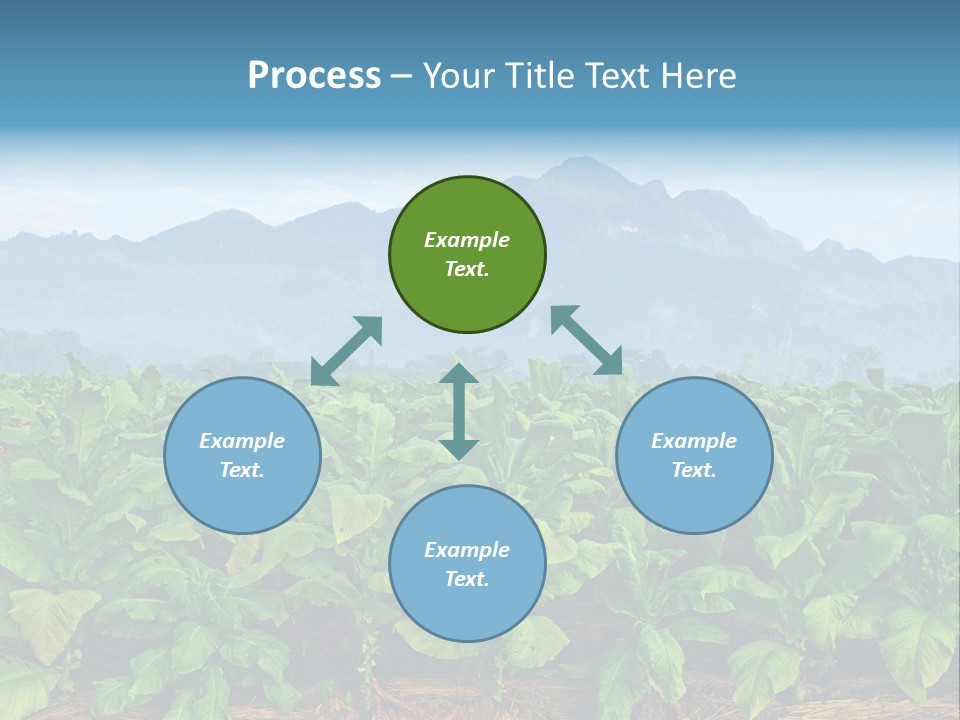 Process – Your Title Text Here

Example Text.

Example Text.

Example Text.

Example Text.